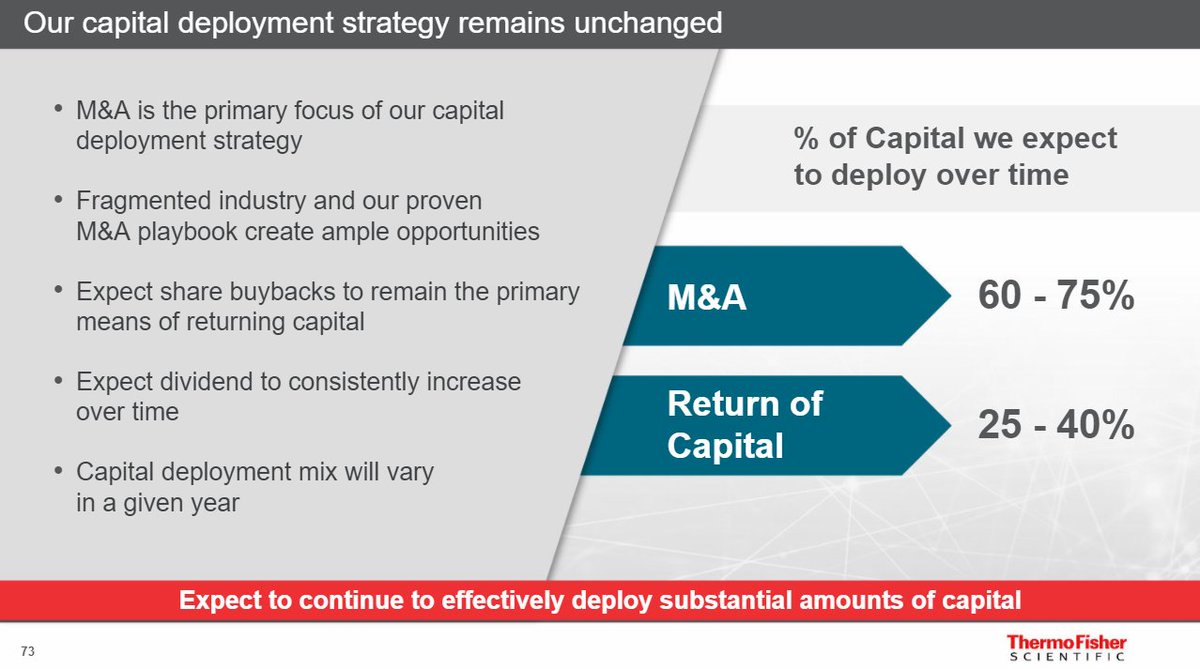 Our capital deployment strategy remains unchanged

• M&A is the primary focus of our capital deployment strategy

• Fragmented industry and our proven M&A playbook create ample opportunities

• Expect share buybacks to remain the primary means of returning capital

• Expect dividend to consistently increase over time

• Capital deployment mix will vary in a given year

% of Capital we expect to deploy over time

M&A

60 - 75%

Return of Capital

25 - 40%

Expect to continue to effectively deploy substantial amounts of capital

73

ThermoFisher SCIENTIFIC